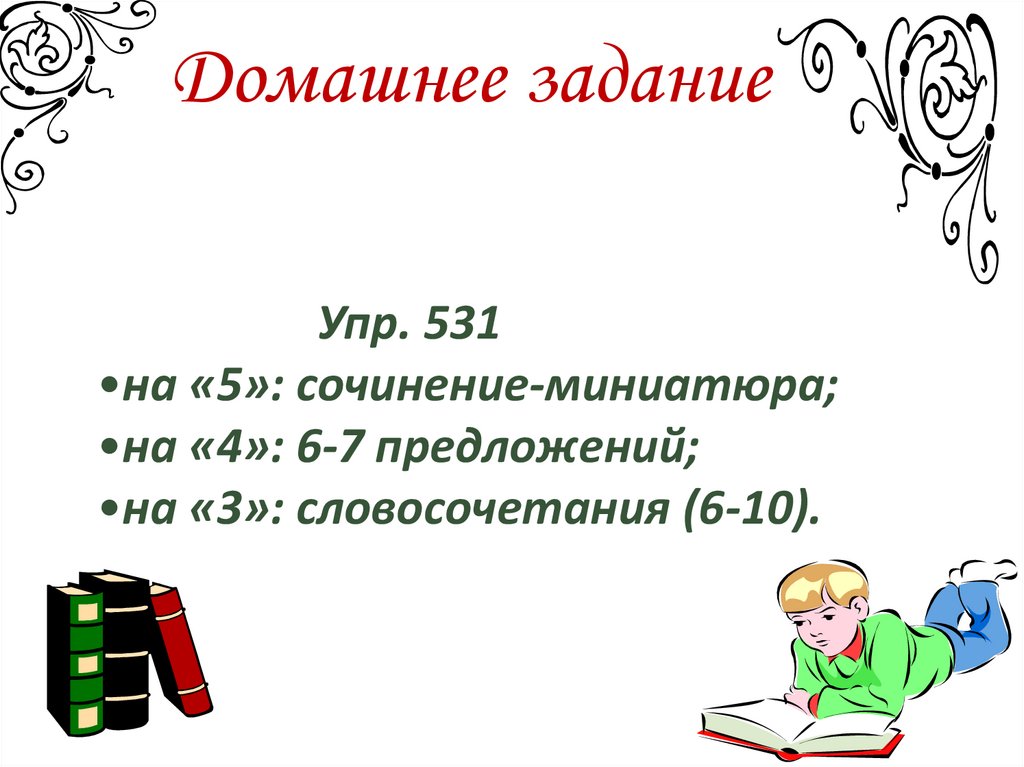 Домашнее задание

Упр. 531

•на «5»: сочинение-миниатюра;

•на «4»: 6-7 предложений;

•на «3»: словосочетания (6-10).